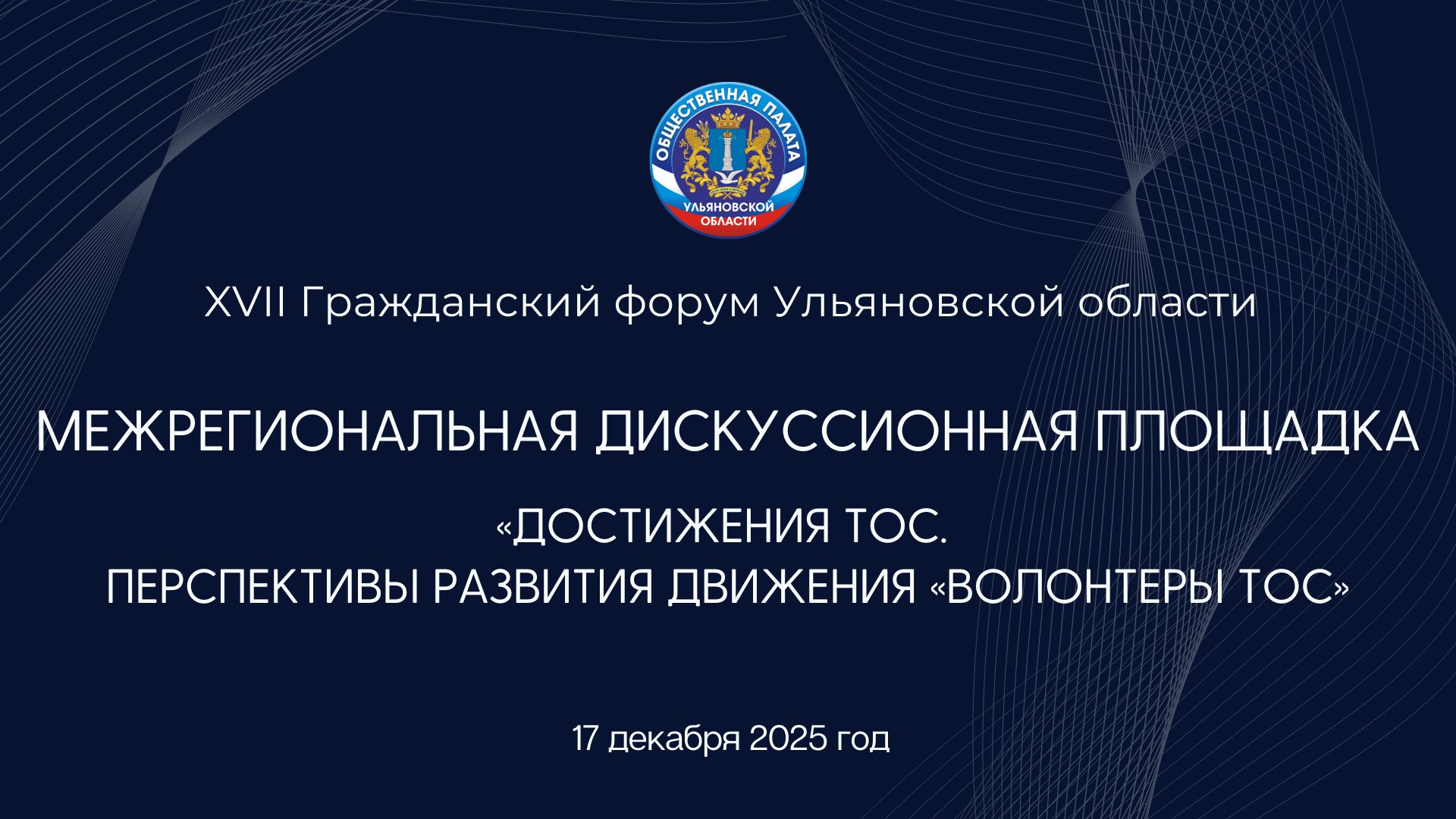 ОБЩЕСТВЕННАЯ ПАЛАТА УЛЬЯНОВСКОЙ ОБЛАСТИ

XVII Гражданский форум Ульяновской области

МЕЖРЕГИОНАЛЬНАЯ ДИСКУССИОННАЯ ПЛОЩАДКА

«ДОСТИЖЕНИЯ ТОС. ПЕРСПЕКТИВЫ РАЗВИТИЯ ДВИЖЕНИЯ «ВОЛОНТЕРЫ ТОС»

17 декабря 2025 год